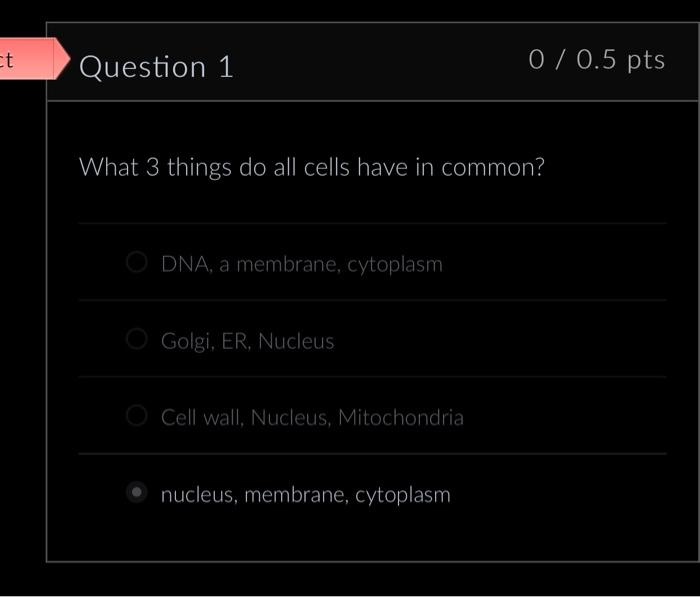 ct

Question 1

0 / 0.5 pts

What 3 things do all cells have in common?

DNA, a membrane, cytoplasm

Golgi, ER, Nucleus

Cell wall, Nucleus, Mitochondria

nucleus, membrane, cytoplasm